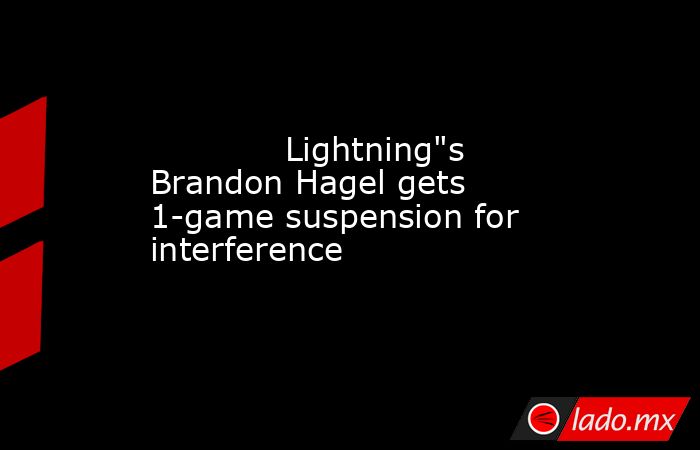 Lightning"s Brandon Hagel gets 1-game suspension for interference

lado.mx